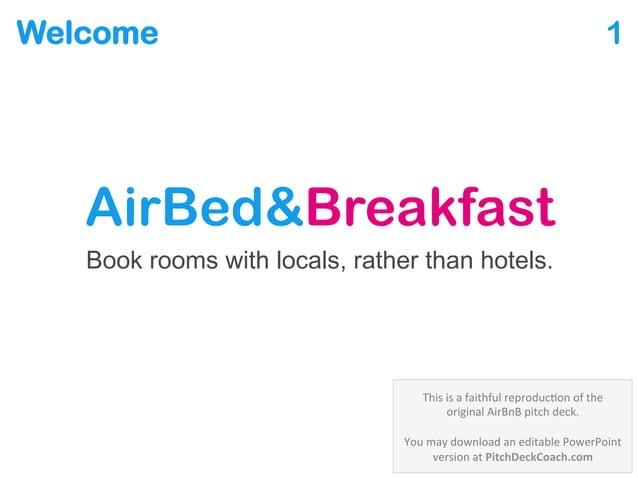 Welcome

1

AirBed&Breakfast

Book rooms with locals, rather than hotels.

This is a faithful reproduction of the original AirBnB pitch deck.

You may download an editable PowerPoint version at PitchDeckCoach.com